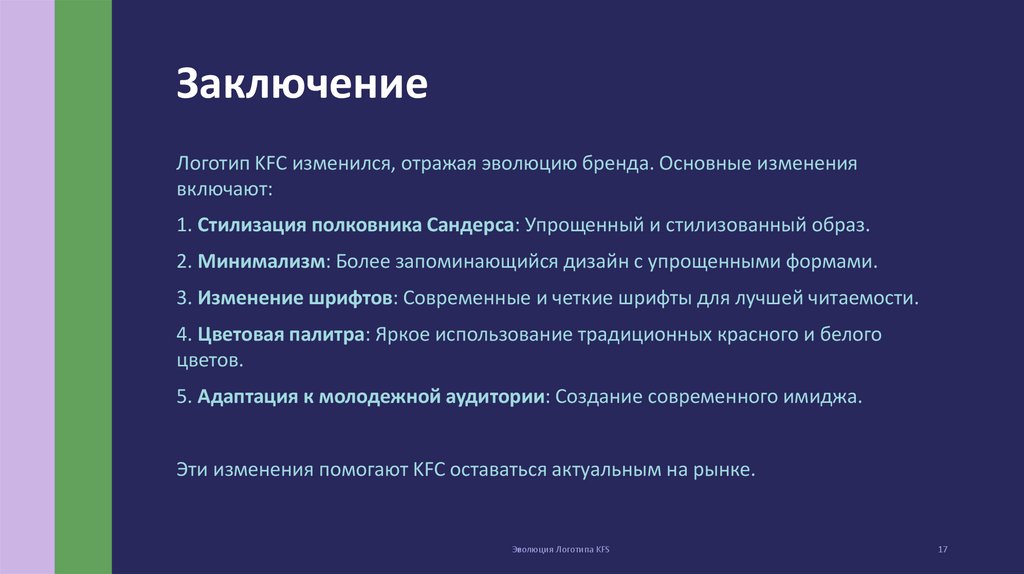 Заключение

Логотип KFC изменился, отражая эволюцию бренда. Основные изменения включают:

1. Стилизация полковника Сандерса: Упрощенный и стилизованный образ.

2. Минимализм: Более запоминающийся дизайн с упрощенными формами.

3. Изменение шрифтов: Современные и четкие шрифты для лучшей читаемости.

4. Цветовая палитра: Яркое использование традиционных красного и белого цветов.

5. Адаптация к молодежной аудитории: Создание современного имиджа.

Эти изменения помогают KFC оставаться актуальным на рынке.

Эволюция Логотипа KFS

17